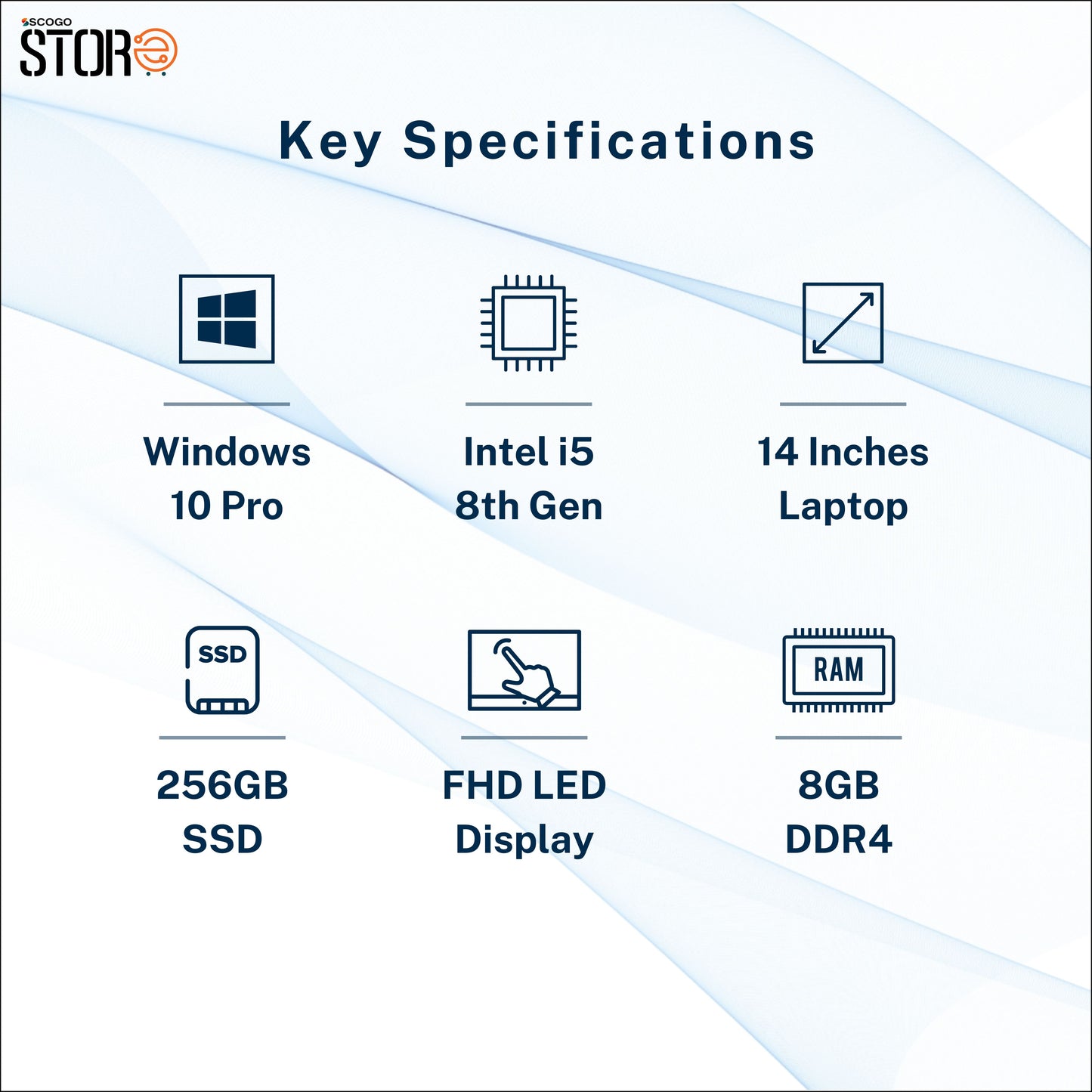 SCOGO STORe

Key Specifications

Windows 10 Pro

Intel i5 8th Gen

14 Inches Laptop

SSD

256GB SSD

FHD LED Display

RAM

8GB DDR4